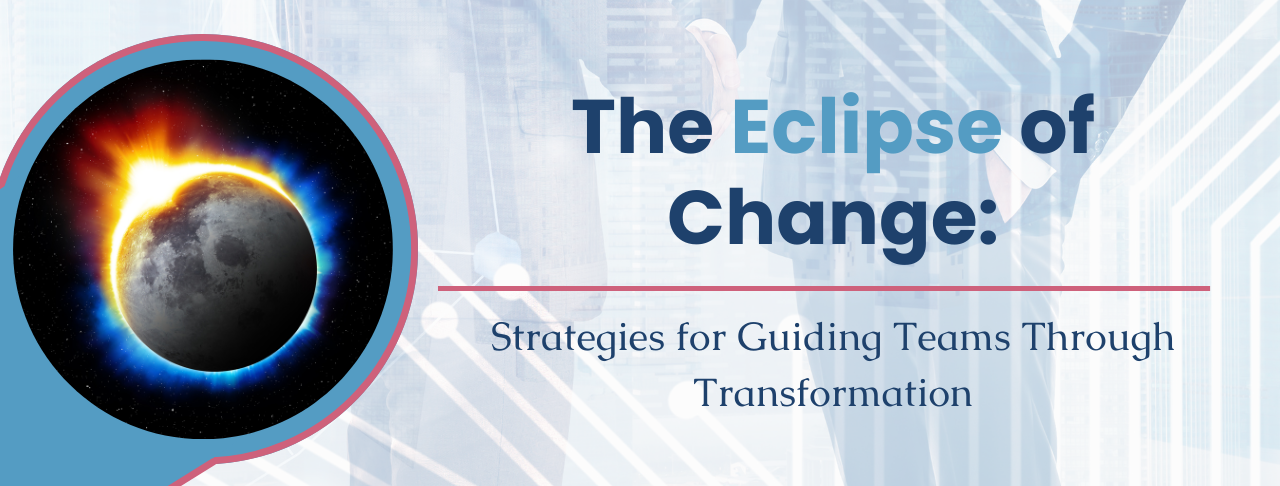 The Eclipse of Change:

Strategies for Guiding Teams Through Transformation